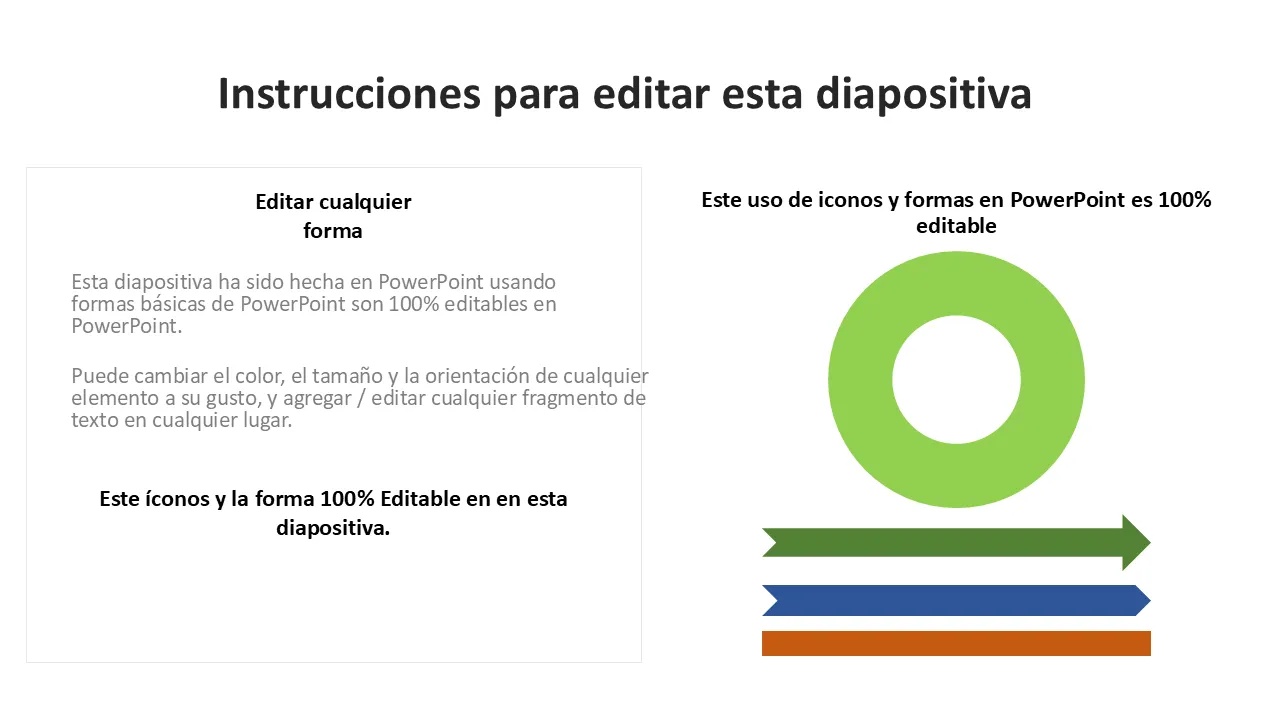 Instrucciones para editar esta diapositiva

Editar cualquier forma

Esta diapositiva ha sido hecha en PowerPoint usando formas básicas de PowerPoint son 100% editables en PowerPoint.

Puede cambiar el color, el tamaño y la orientación de cualquier elemento a su gusto, y agregar / editar cualquier fragmento de texto en cualquier lugar.

Este íconos y la forma 100% Editable en en esta diapositiva.

Este uso de iconos y formas en PowerPoint es 100% editable